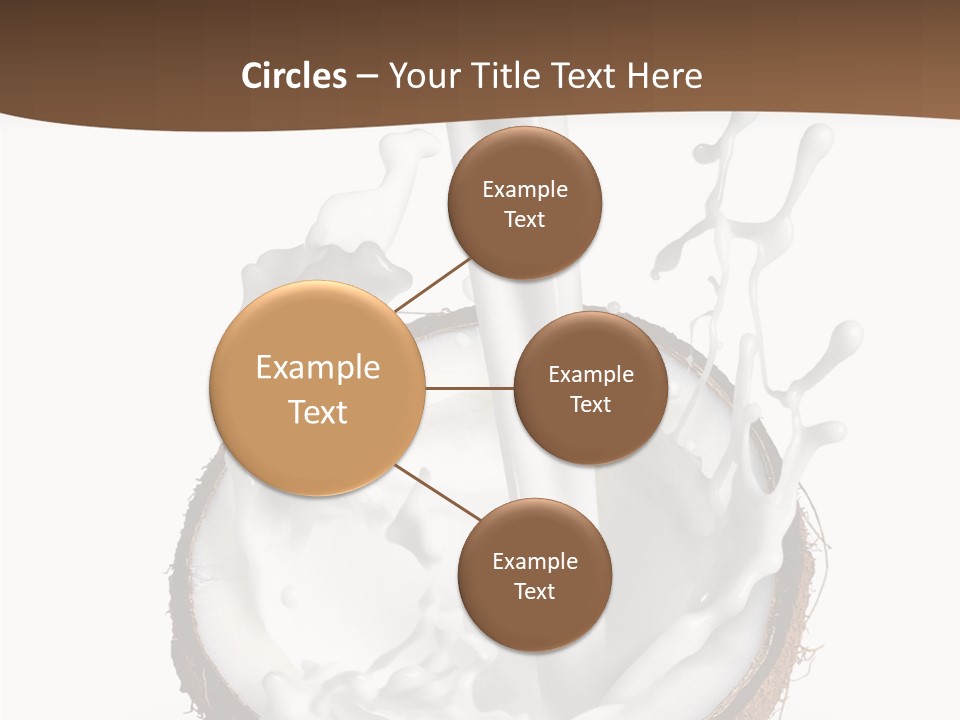 Circles – Your Title Text Here

Example Text

Example Text

Example Text

Example Text